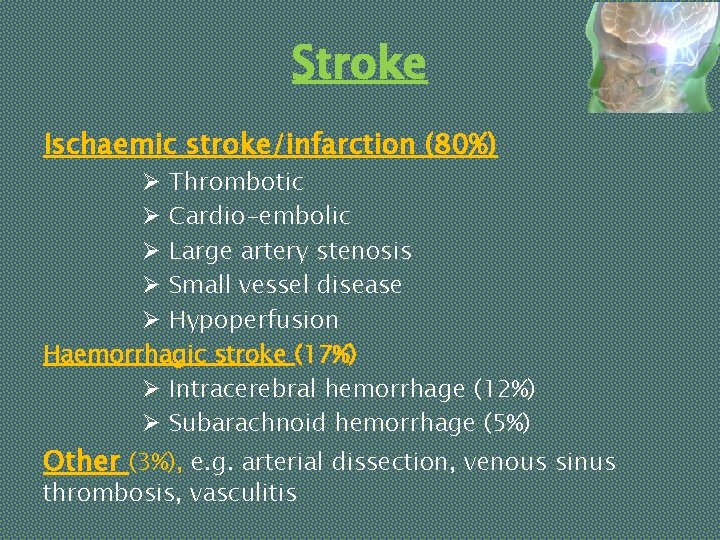 Stroke

Ischaemic stroke/infarction (80%)

➢ Thrombotic
➢ Cardio-embolic
➢ Large artery stenosis
➢ Small vessel disease
➢ Hypoperfusion

Haemorrhagic stroke (17%)

➢ Intracerebral hemorrhage (12%)
➢ Subarachnoid hemorrhage (5%)

Other (3%), e.g. arterial dissection, venous sinus thrombosis, vasculitis